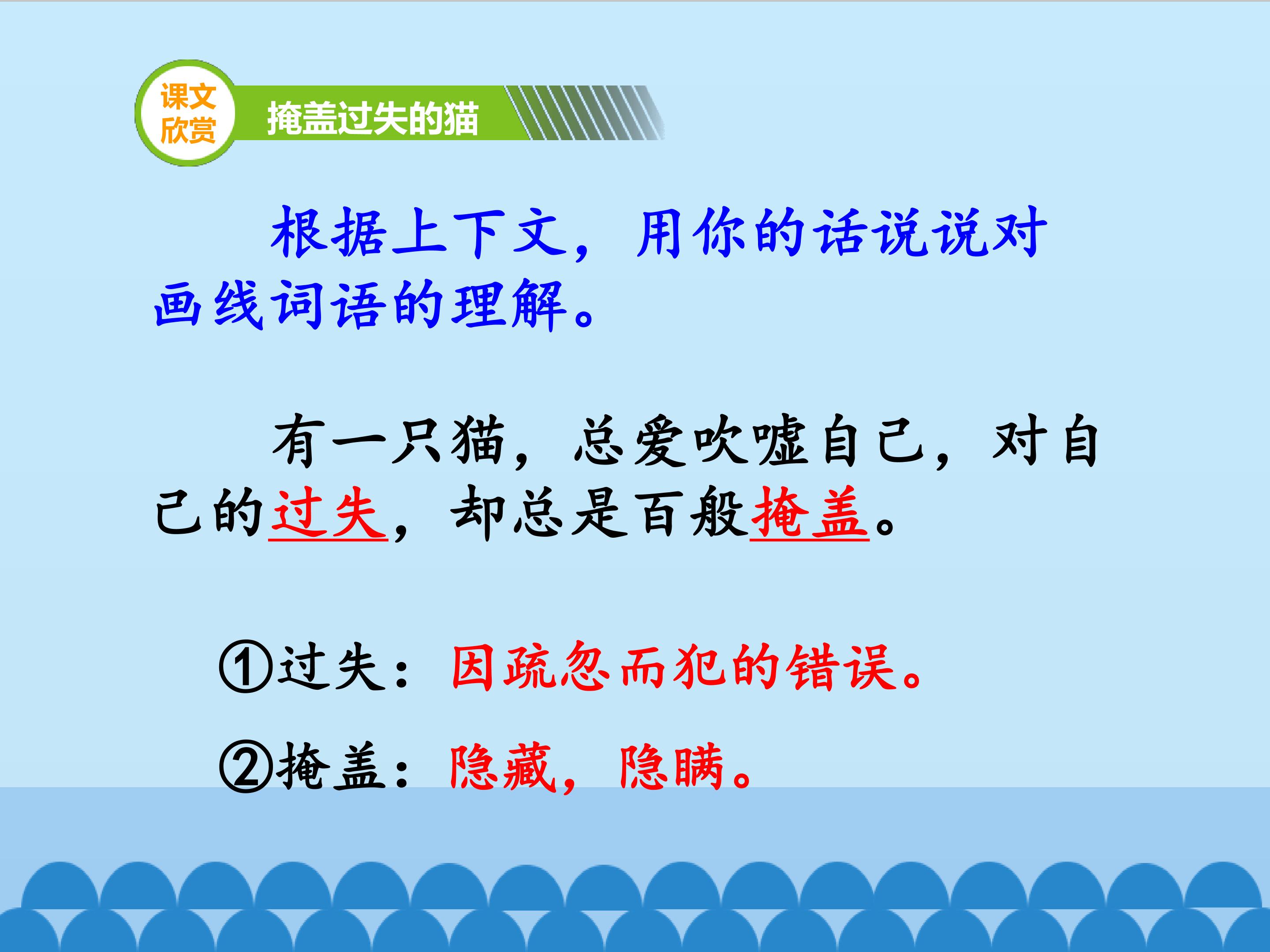 课文欣赏

掩盖过失的猫

根据上下文，用你的话说说对画线词语的理解。

有一只猫，总爱吹嘘自己，对自己的过失，却总是百般掩盖。

①过失：因疏忽而犯的错误。

②掩盖：隐藏，隐瞒。